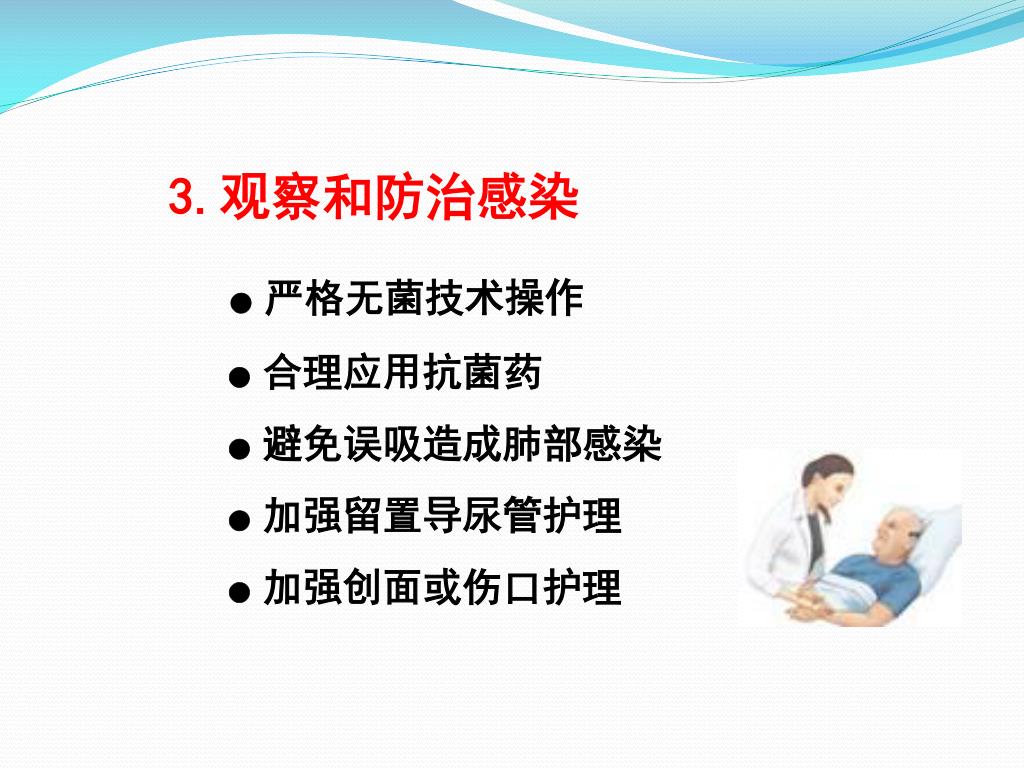 3. 观察和防治感染

● 严格无菌技术操作
● 合理应用抗菌药
● 避免误吸造成肺部感染
● 加强留置导尿管护理
● 加强创面或伤口护理